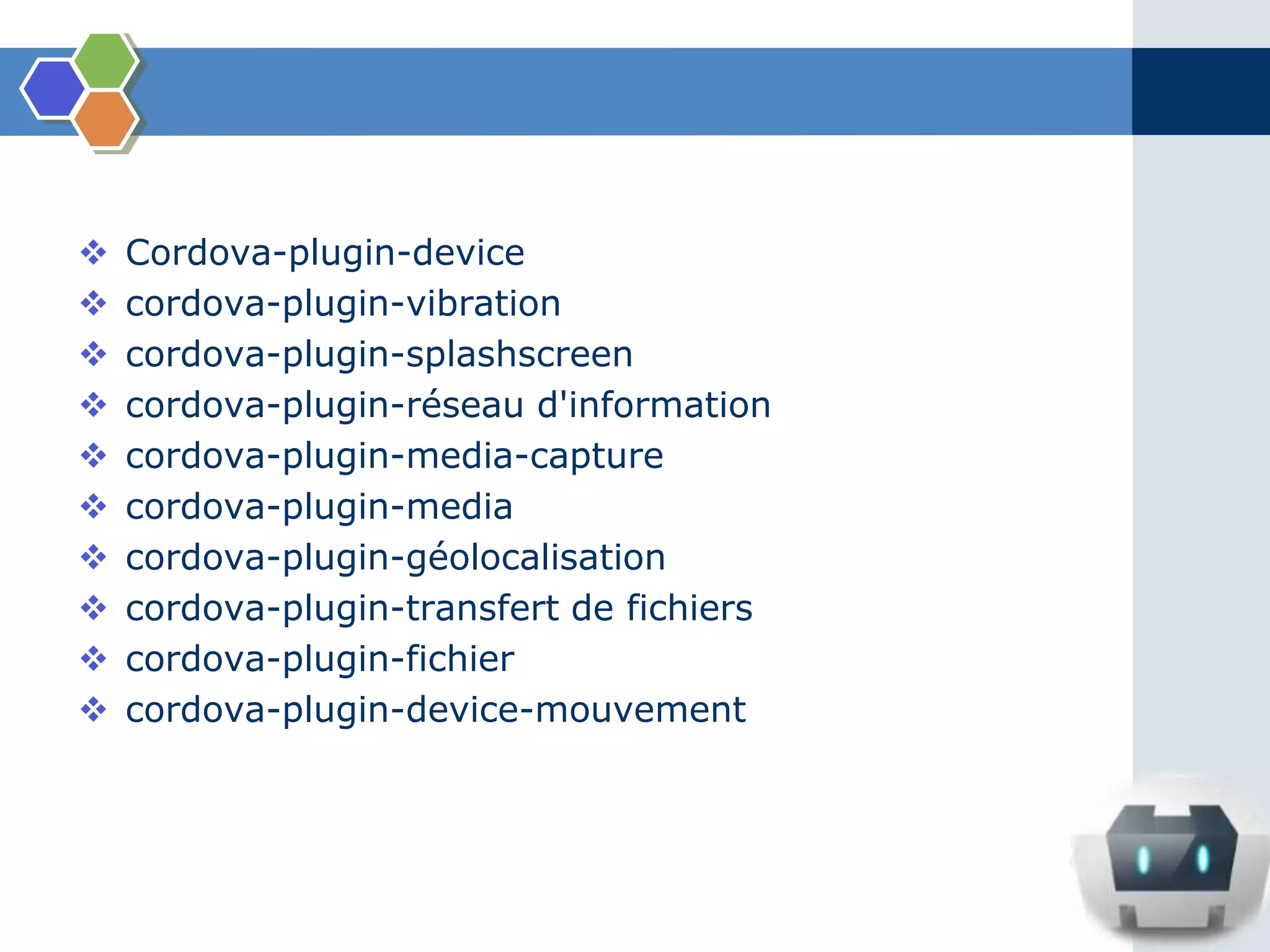 ❖ Cordova-plugin-device
❖ cordova-plugin-vibration
❖ cordova-plugin-splashscreen
❖ cordova-plugin-réseau d'information
❖ cordova-plugin-media-capture
❖ cordova-plugin-media
❖ cordova-plugin-géolocalisation
❖ cordova-plugin-transfert de fichiers
❖ cordova-plugin-fichier
❖ cordova-plugin-device-mouvement